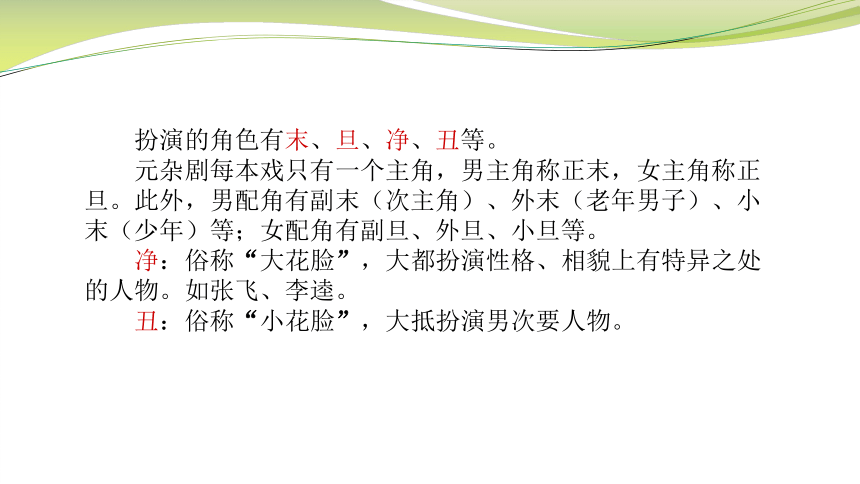 扮演的角色有末、旦、净、丑等。

元杂剧每本戏只有一个主角，男主角称正末，女主角称正旦。此外，男配角有副末（次主角）、外末（老年男子）、小末（少年）等；女配角有副旦、外旦、小旦等。

净：俗称“大花脸”，大都扮演性格、相貌上有特异之处的人物。如张飞、李逵。

丑：俗称“小花脸”，大抵扮演男次要人物。